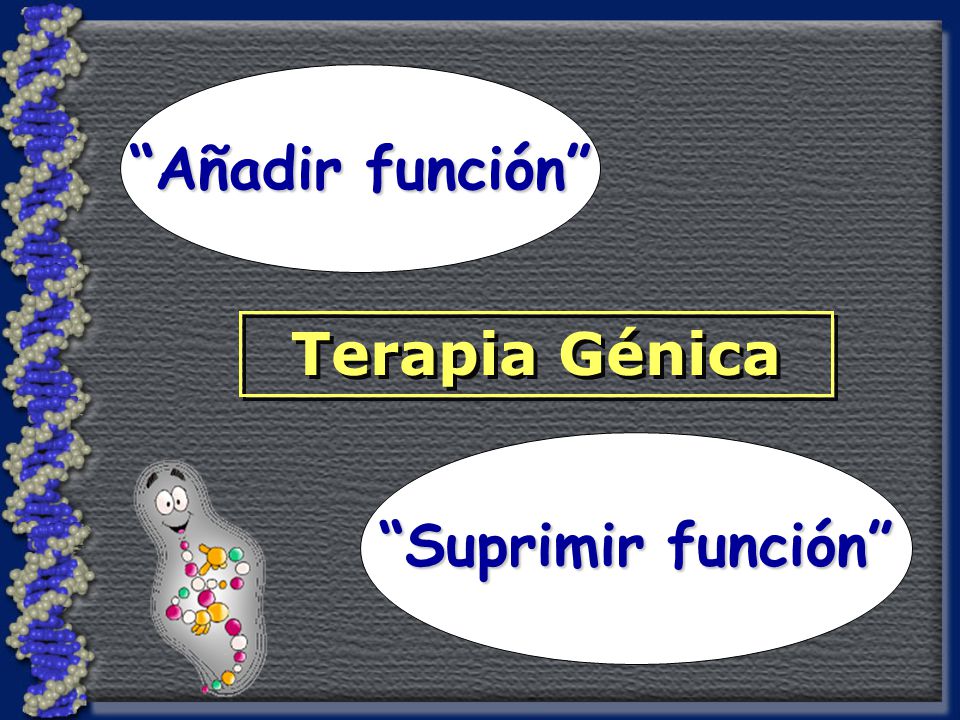 “Añadir función”

Terapia Génica

“Suprimir función”